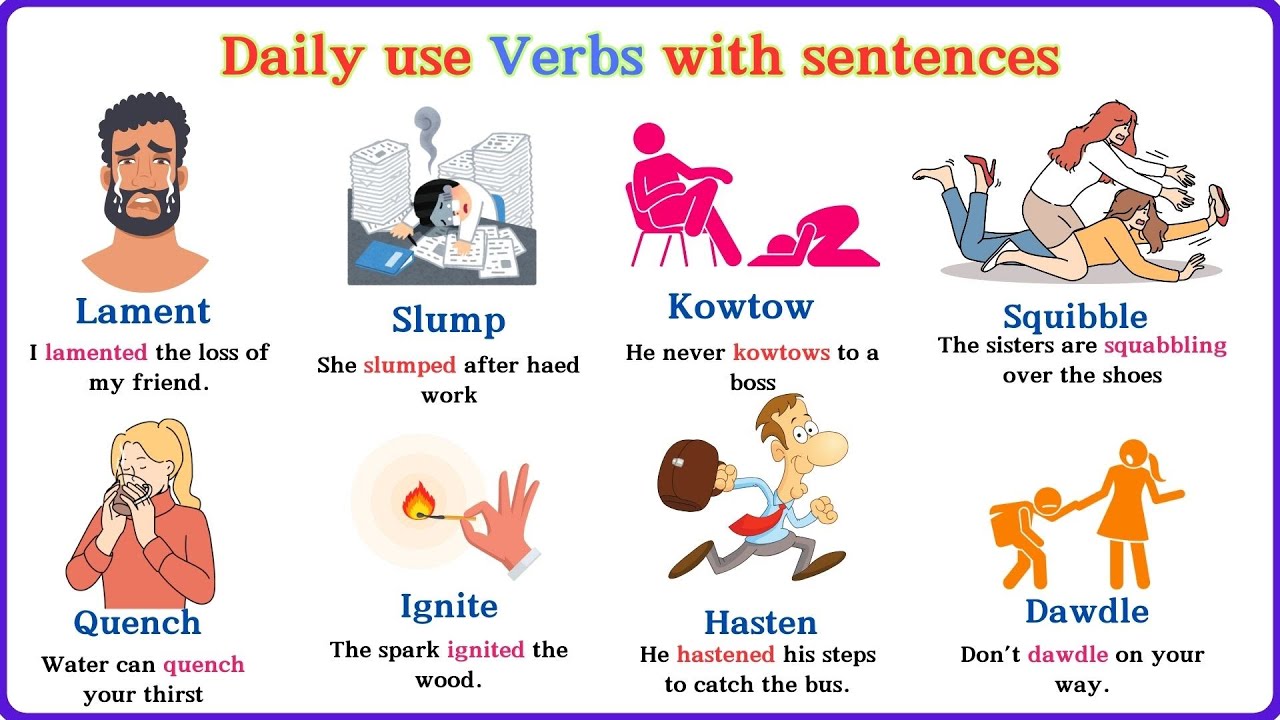 Daily use Verbs with sentences

Lament
I lamented the loss of my friend.

Slump
She slumped after haed work

Kowtow
He never kowtows to a boss

Squibble
The sisters are squabbling over the shoes

Quench
Water can quench your thirst

Ignite
The spark ignited the wood.

Hasten
He hastened his steps to catch the bus.

Dawdle
Don't dawdle on your way.